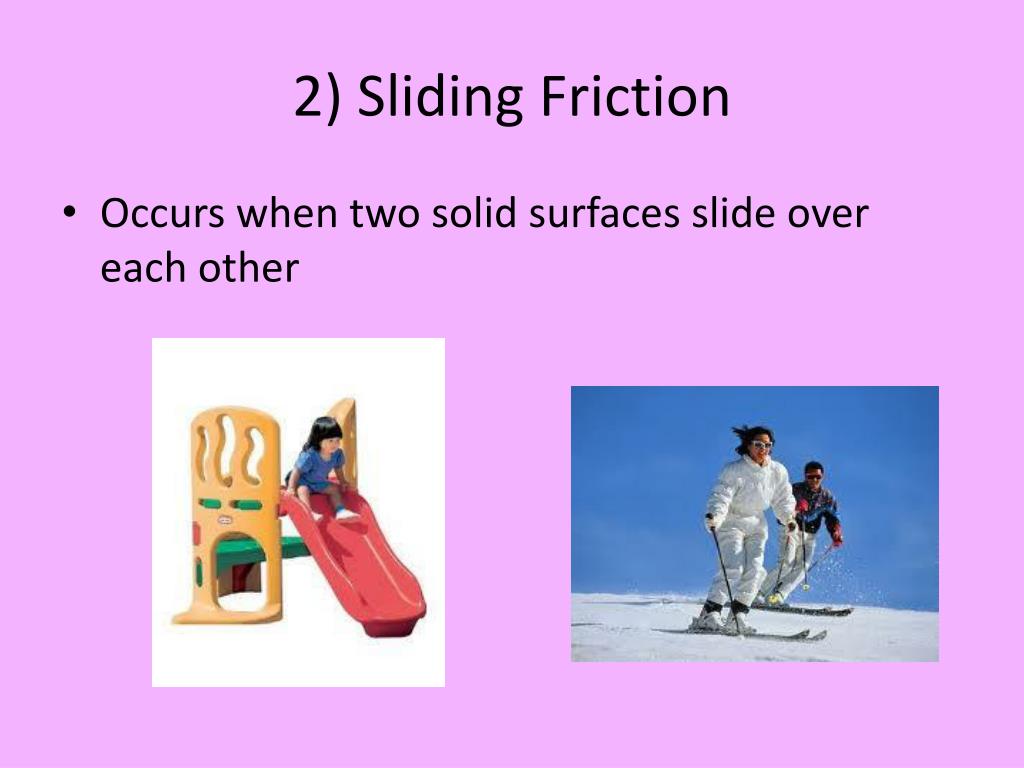 2) Sliding Friction

• Occurs when two solid surfaces slide over each other